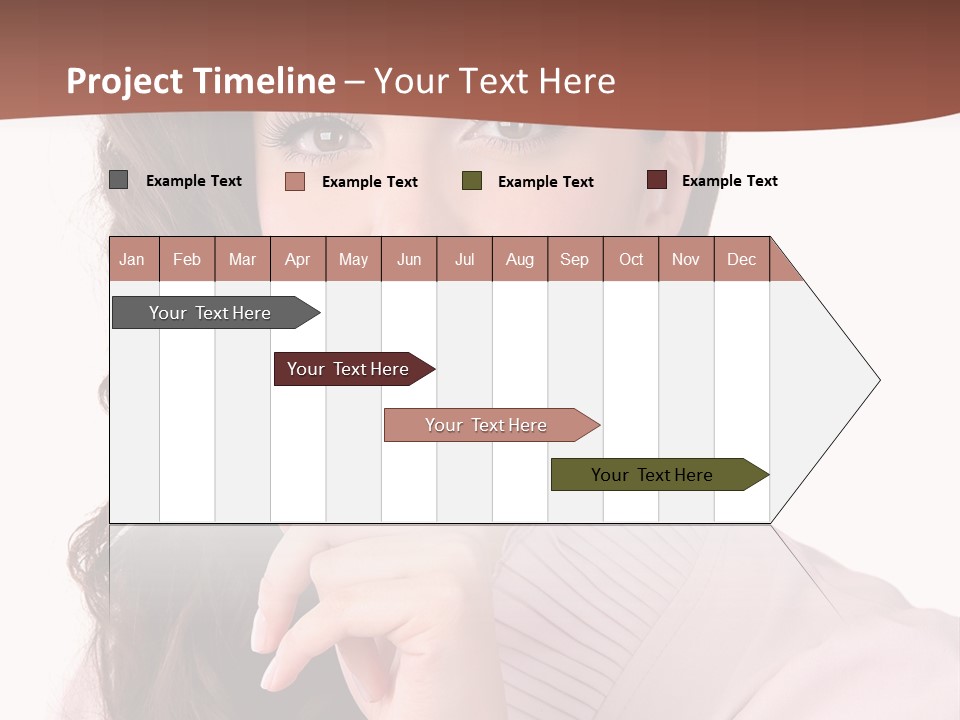 Project Timeline – Your Text Here

Example Text Example Text Example Text Example Text

| Jan | Feb | Mar | Apr | May | Jun | Jul | Aug | Sep | Oct | Nov | Dec |
|---|---|---|---|---|---|---|---|---|---|---|---|

Your Text Here

Your Text Here

Your Text Here

Your Text Here